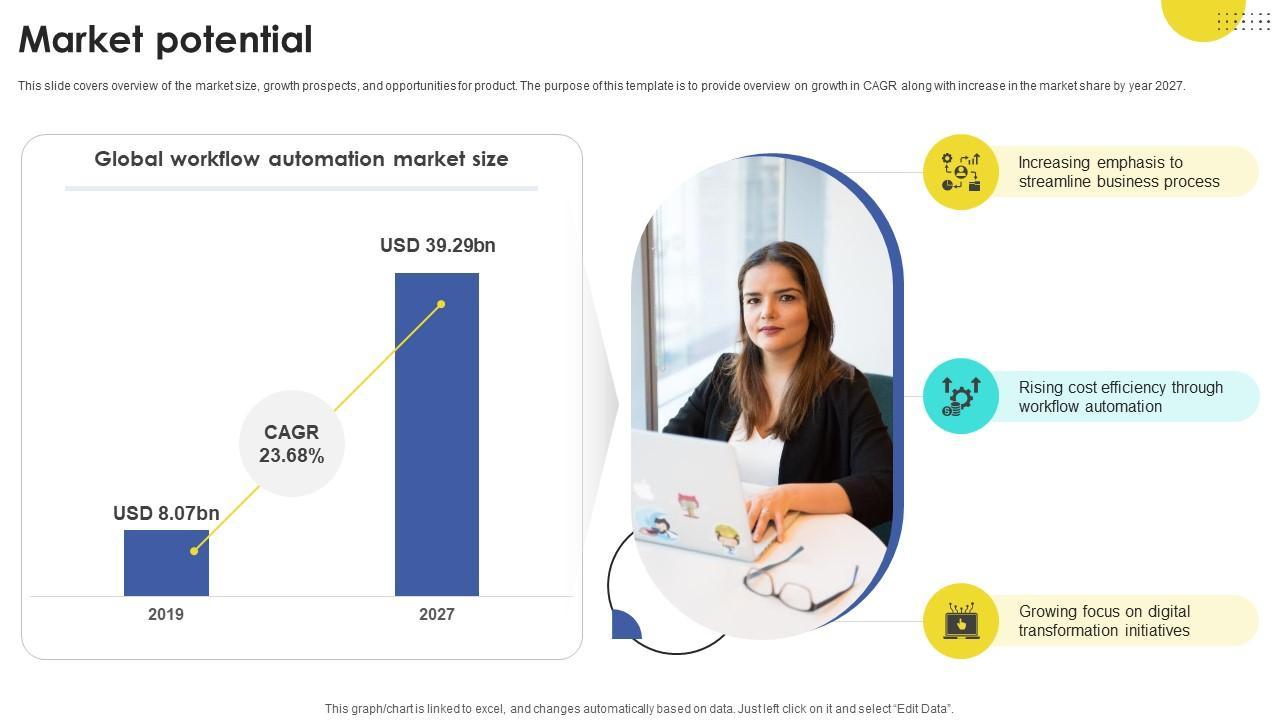 Market potential

This slide covers overview of the market size, growth prospects, and opportunities for product. The purpose of this template is to provide overview on growth in CAGR along with increase in the market share by year 2027.

Global workflow automation market size

USD 39.29bn

CAGR 23.68%

USD 8.07bn

2019

2027

Increasing emphasis to streamline business process

Rising cost efficiency through workflow automation

Growing focus on digital transformation initiatives

This graph/chart is linked to excel, and changes automatically based on data. Just left click on it and select "Edit Data".